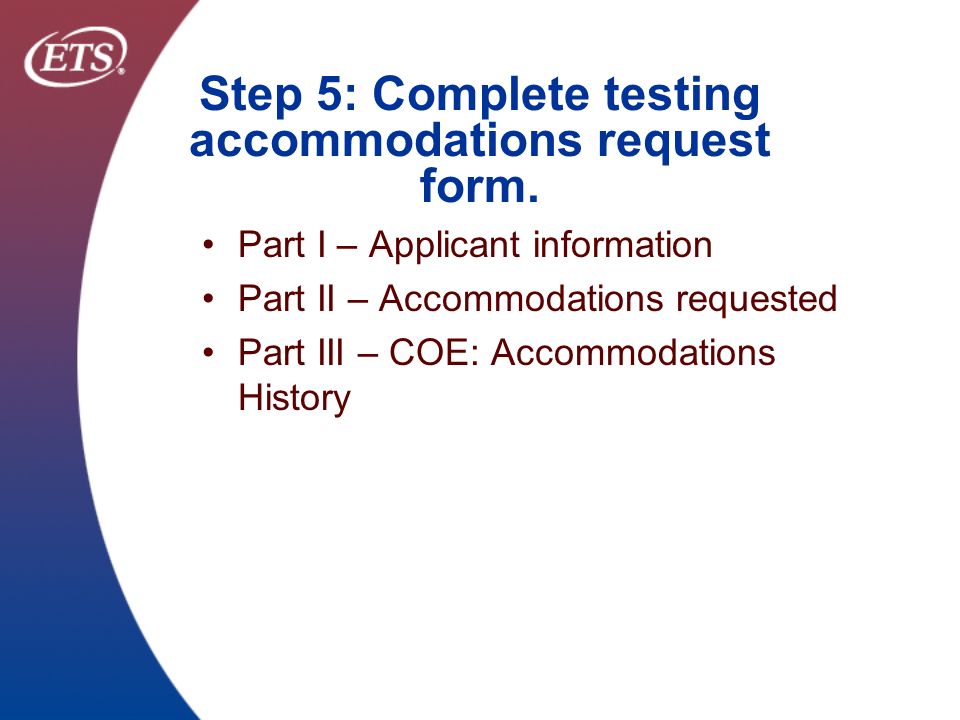 ETS®

Step 5: Complete testing accommodations request form.

• Part I – Applicant information
• Part II – Accommodations requested
• Part III – COE: Accommodations History